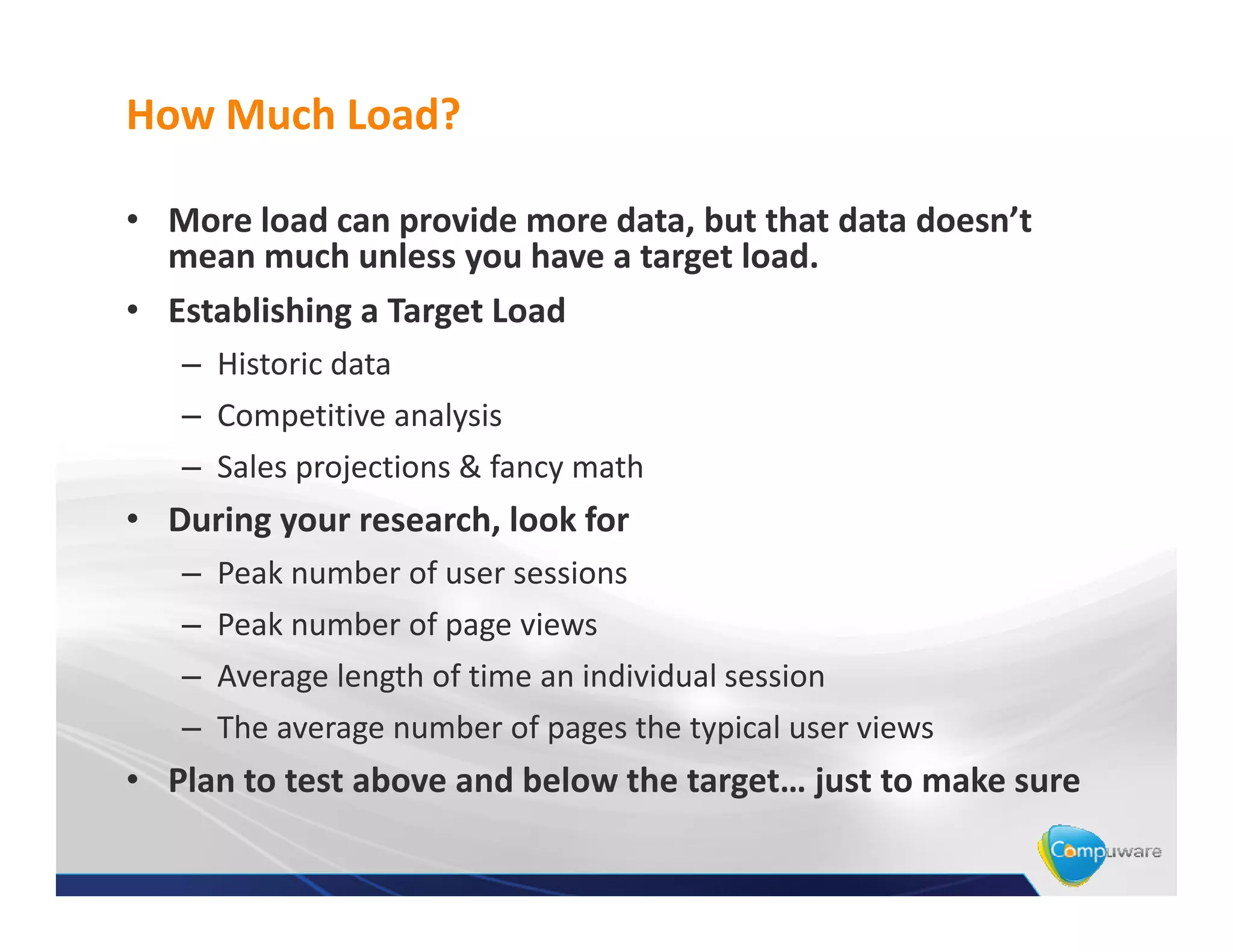 How Much Load?

• More load can provide more data, but that data doesn’t mean much unless you have a target load.

• Establishing a Target Load

– Historic data

– Competitive analysis

– Sales projections & fancy math

• During your research, look for

– Peak number of user sessions

– Peak number of page views

– Average length of time an individual session

– The average number of pages the typical user views

• Plan to test above and below the target… just to make sure

Compuware